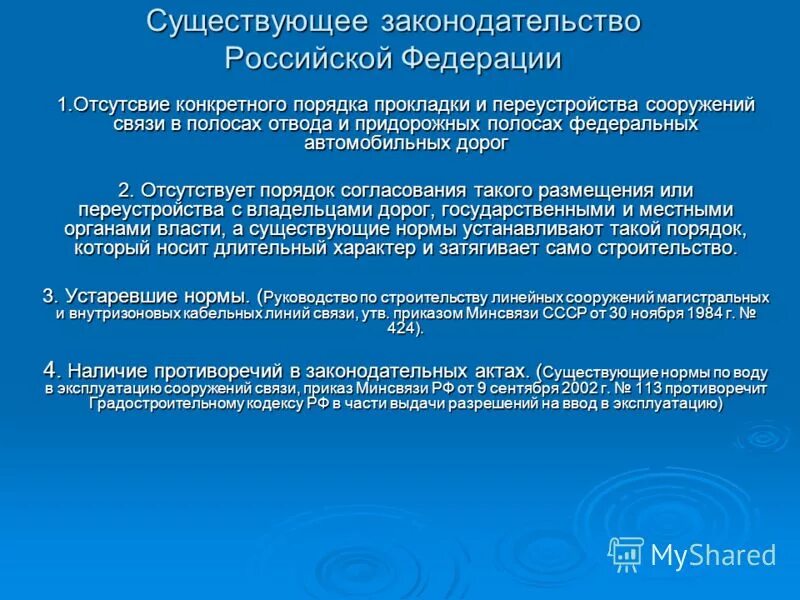 Существующее законодательство Российской Федерации

1.Отсутсвие конкретного порядка прокладки и переустройства сооружений связи в полосах отвода и придорожных полосах федеральных автомобильных дорог

2. Отсутствует порядок согласования такого размещения или переустройства с владельцами дорог, государственными и местными органами власти, а существующие нормы устанавливают такой порядок, который носит длительный характер и затягивает само строительство.

3. Устаревшие нормы. (Руководство по строительству линейных сооружений магистральных и внутризоновых кабельных линий связи, утв. приказом Минсвязи СССР от 30 ноября 1984 г. № 424).

4. Наличие противоречий в законодательных актах. (Существующие нормы по воду в эксплуатацию сооружений связи, приказ Минсвязи РФ от 9 сентября 2002 г. № 113 противоречит Градостроительному кодексу РФ в части выдачи разрешений на ввод в эксплуатацию)

MyShared